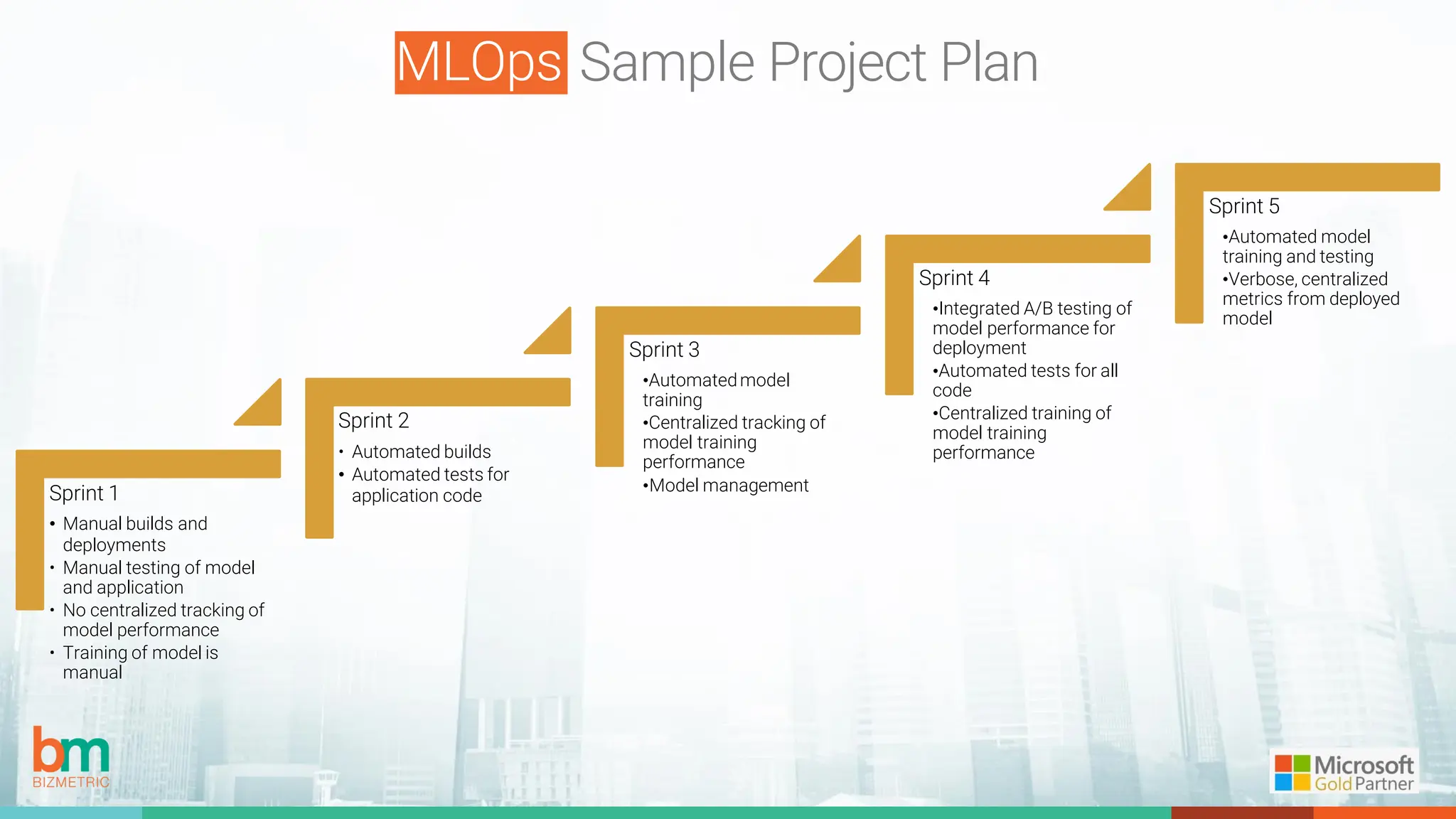 MLOps Sample Project Plan

Sprint 1
• Manual builds and deployments
• Manual testing of model and application
• No centralized tracking of model performance
• Training of model is manual

Sprint 2
• Automated builds
• Automated tests for application code

Sprint 3
•Automated model training
•Centralized tracking of model training performance
•Model management

Sprint 4
•Integrated A/B testing of model performance for deployment
•Automated tests for all code
•Centralized training of model training performance

Sprint 5
•Automated model training and testing
•Verbose, centralized metrics from deployed model

bm
BIZMETRIC

Microsoft
Gold Partner